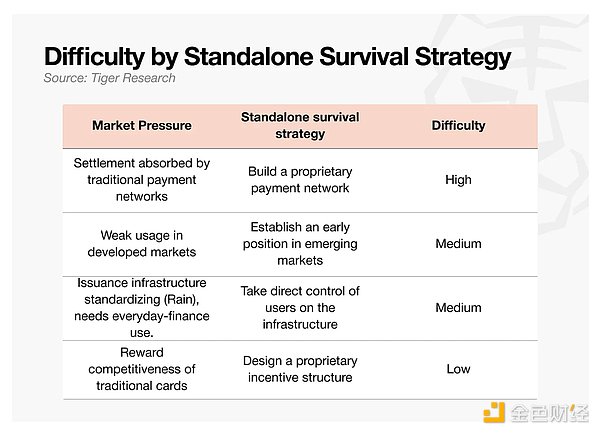 Difficulty by Standalone Survival Strategy
Source: Tiger Research

| Market Pressure | Standalone survival strategy | Difficulty |
|---|---|---|
| Settlement absorbed by traditional payment networks | Build a proprietary payment network | High |
| Weak usage in developed markets | Establish an early position in emerging markets | Medium |
| Issuance infrastructure standardizing (Rain), needs everyday-finance use. | Take direct control of users on the infrastructure | Medium |
| Reward competitiveness of traditional cards | Design a proprietary incentive structure | Low |

金色财经